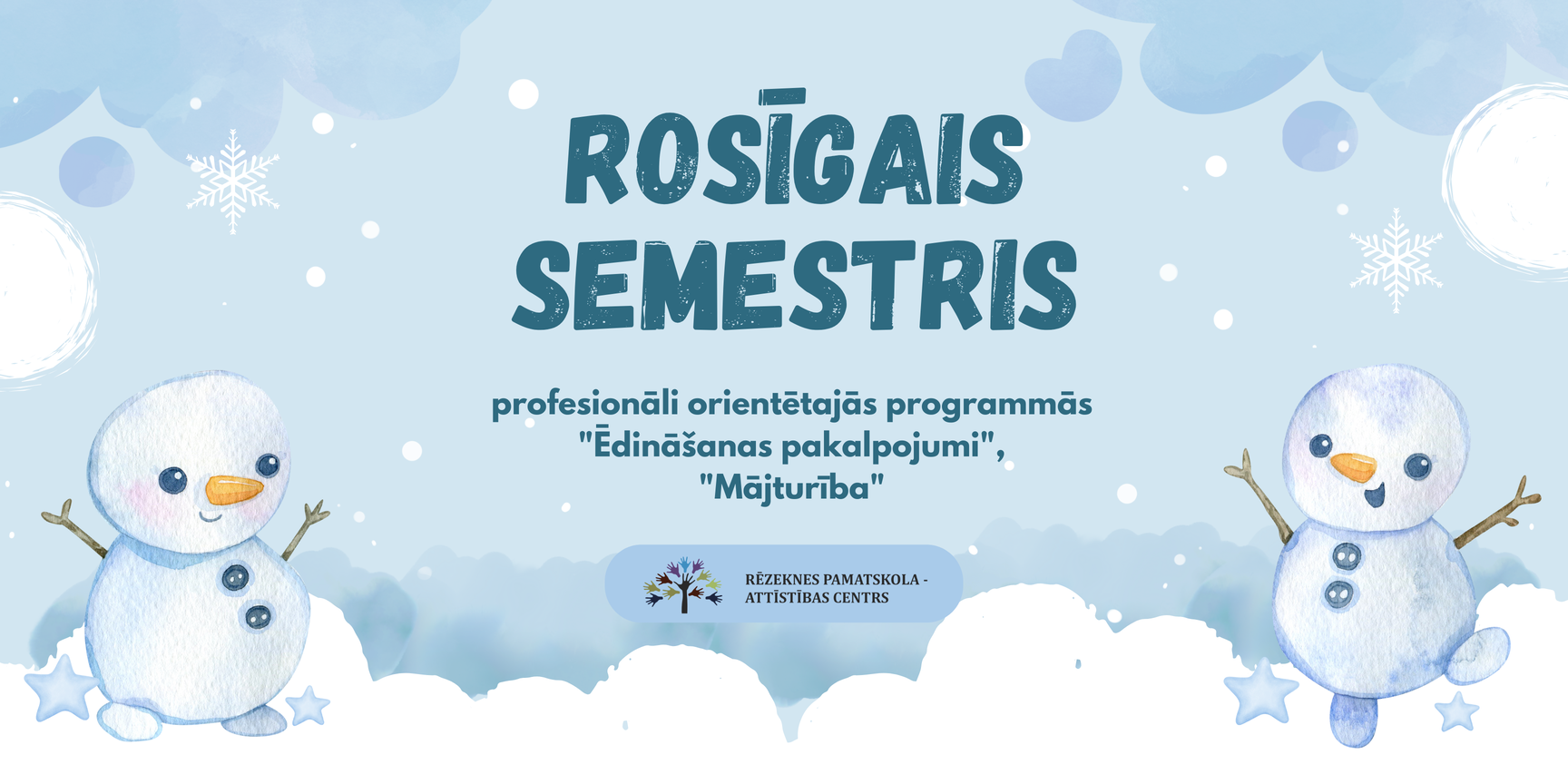 ROSĪGAIS SEMESTRIS

profesionāli orientētajās programmās "Ēdināšanas pakalpojumi", "Mājturība"

RĒZEKNES PAMATSKOLA - ATTĪSTĪBAS CENTRS